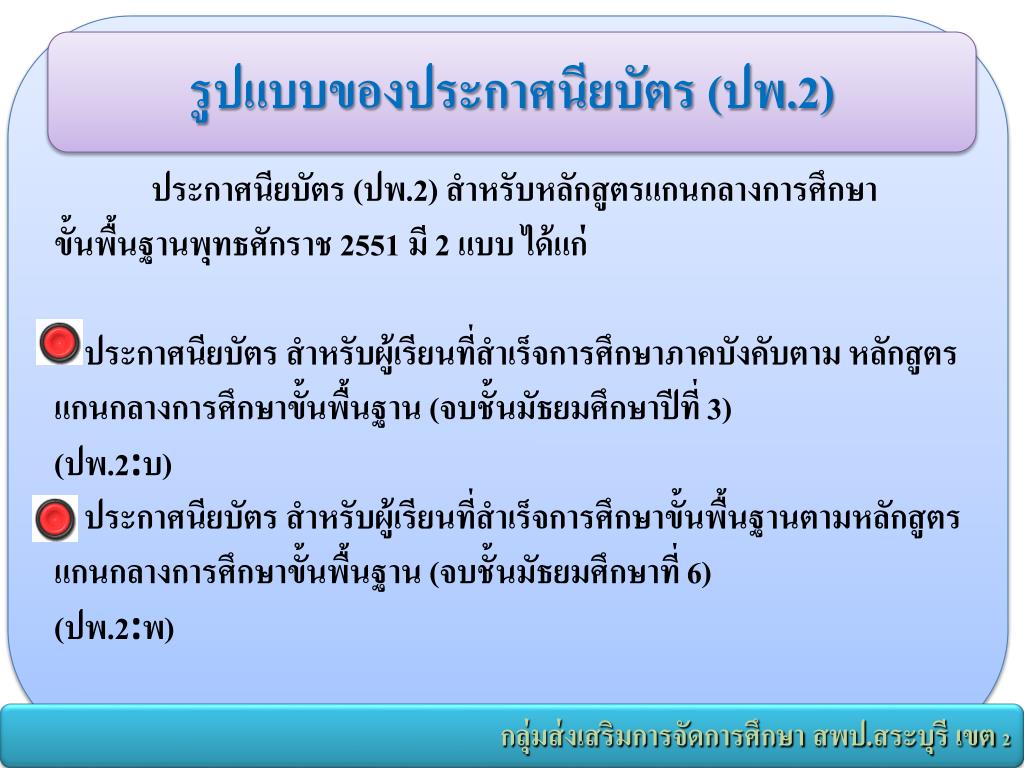 รูปแบบของประกาศนียบัตร (ปพ.2)

ประกาศนียบัตร (ปพ.2) สำหรับหลักสูตรแกนกลางการศึกษาขั้นพื้นฐานพุทธศักราช 2551 มี 2 แบบ ได้แก่

ประกาศนียบัตร สำหรับผู้เรียนที่สำเร็จการศึกษาภาคบังคับตาม หลักสูตรแกนกลางการศึกษาขั้นพื้นฐาน (จบชั้นมัธยมศึกษาปีที่ 3)
(ปพ.2:บ)

ประกาศนียบัตร สำหรับผู้เรียนที่สำเร็จการศึกษาขั้นพื้นฐานตามหลักสูตรแกนกลางการศึกษาขั้นพื้นฐาน (จบชั้นมัธยมศึกษาที่ 6)
(ปพ.2:พ)

กลุ่มส่งเสริมการจัดการศึกษา สพป.สระบุรี เขต 2